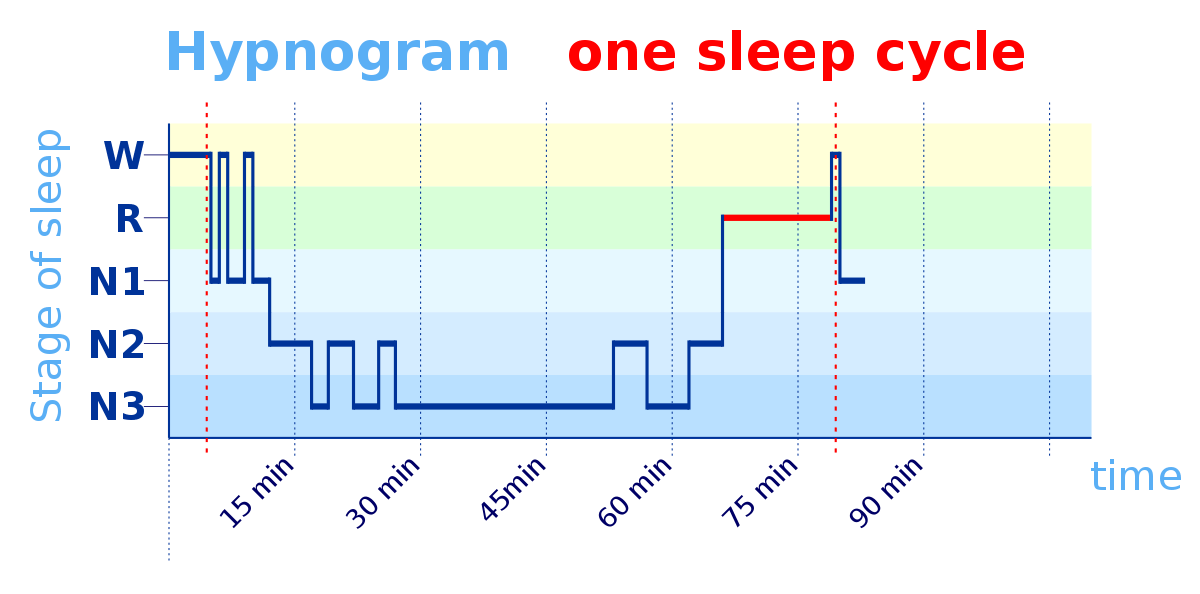 Hypnogram one sleep cycle

Stage of sleep

W
R
N1
N2
N3

15 min
30 min
45min
60 min
75 min
90 min

time